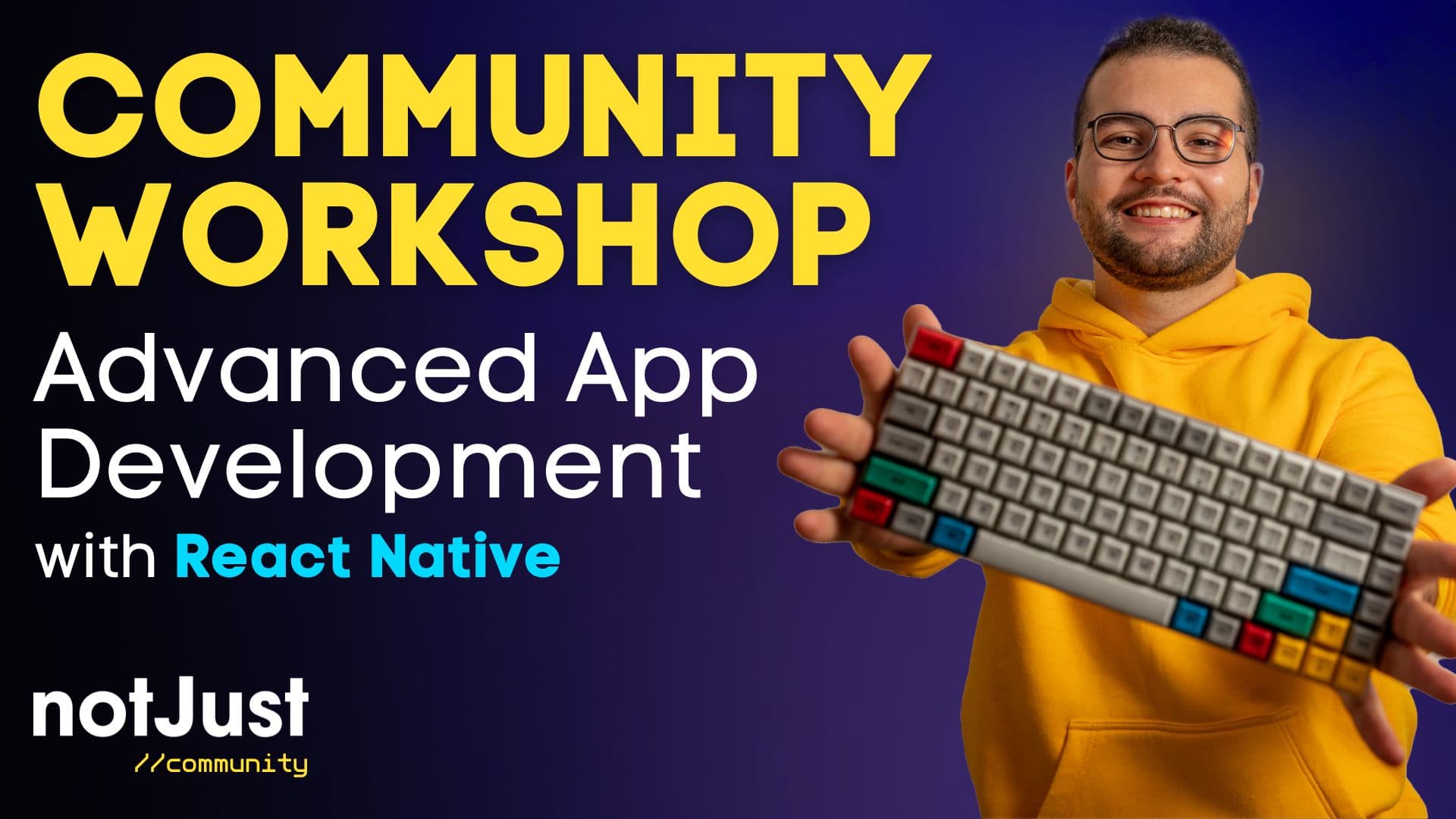 COMMUNITY WORKSHOP

Advanced App Development

with React Native

notJust

//community